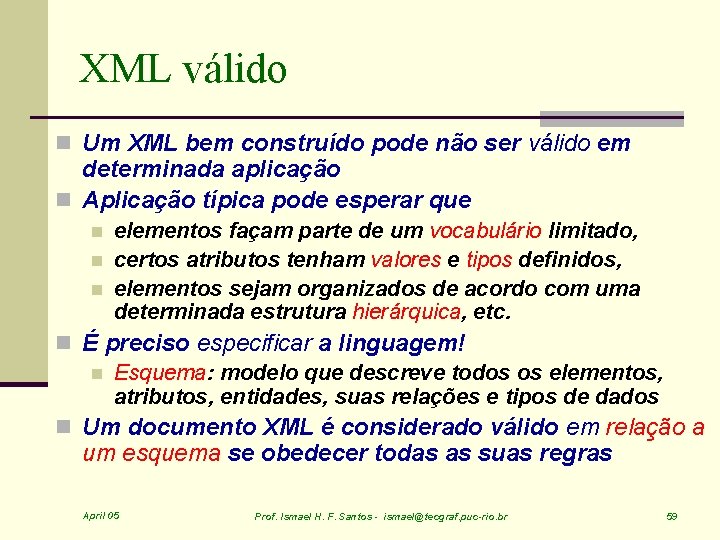 XML válido

Um XML bem construído pode não ser válido em determinada aplicação

Aplicação típica pode esperar que

elementos façam parte de um vocabulário limitado,

certos atributos tenham valores e tipos definidos,

elementos sejam organizados de acordo com uma determinada estrutura hierárquica, etc.

É preciso especificar a linguagem!

Esquema: modelo que descreve todos os elementos, atributos, entidades, suas relações e tipos de dados

Um documento XML é considerado válido em relação a um esquema se obedecer todas as suas regras

April 05

Prof. Ismael H. F. Santos - ismael@tecgraf.puc-rio.br

59